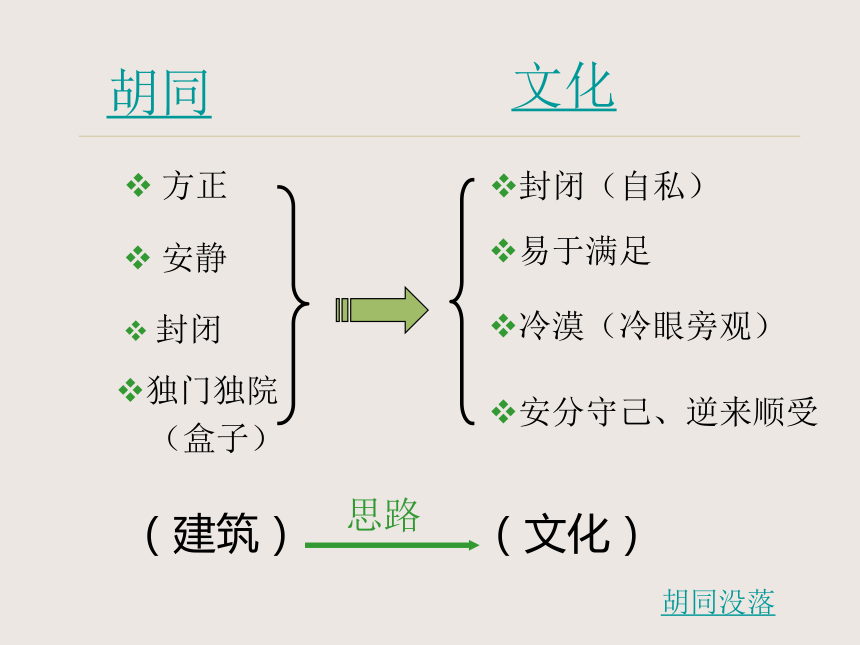 胡同

文化

❖ 方正

❖ 安静

❖ 封闭

❖ 独门独院（盒子）

❖ 封闭（自私）

❖ 易于满足

❖ 冷漠（冷眼旁观）

❖ 安分守己、逆来顺受

（建筑） 思路 （文化）

胡同没落